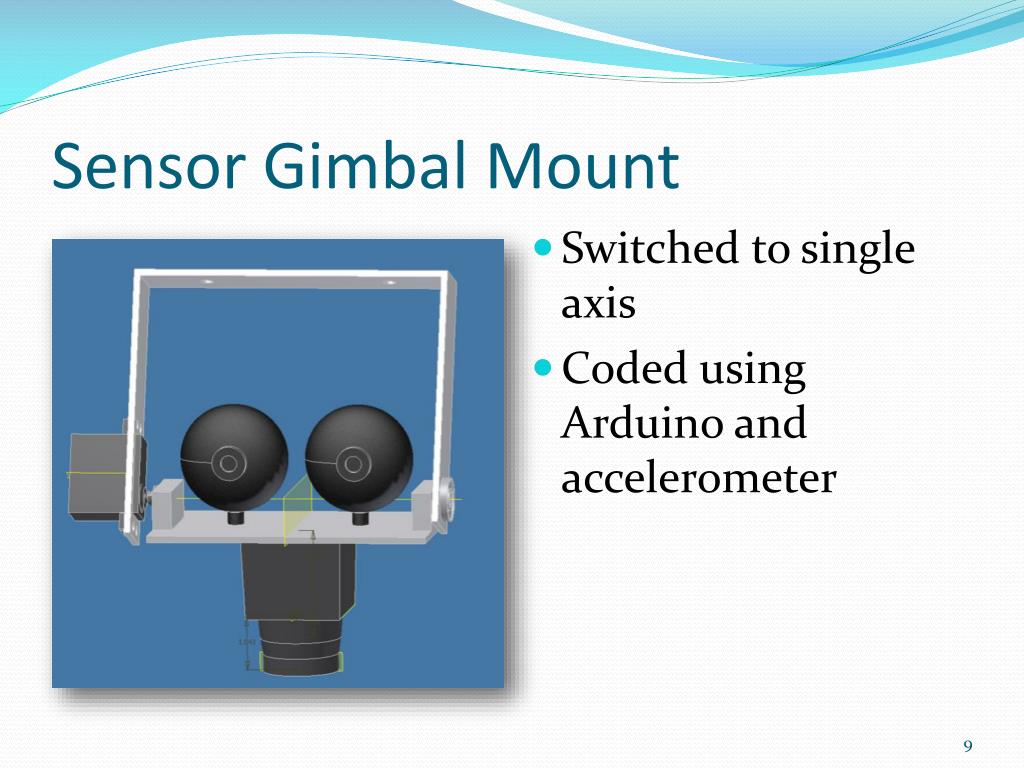 Sensor Gimbal Mount

Switched to single axis

Coded using Arduino and accelerometer

9